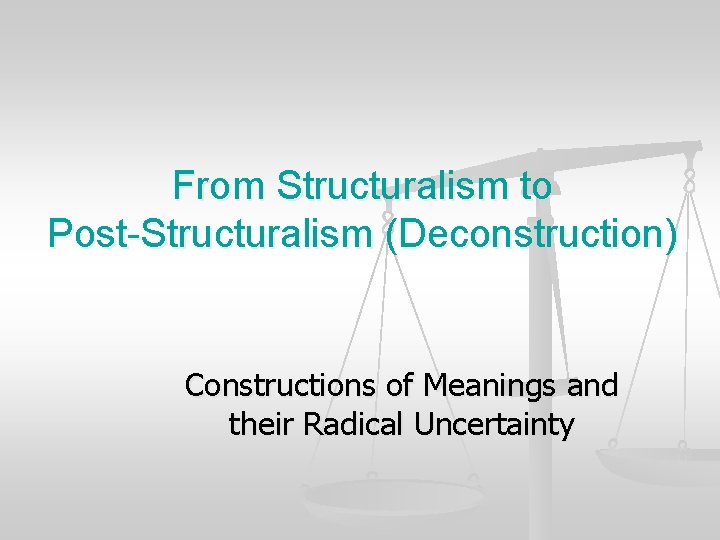 From Structuralism to Post-Structuralism (Deconstruction)

Constructions of Meanings and their Radical Uncertainty